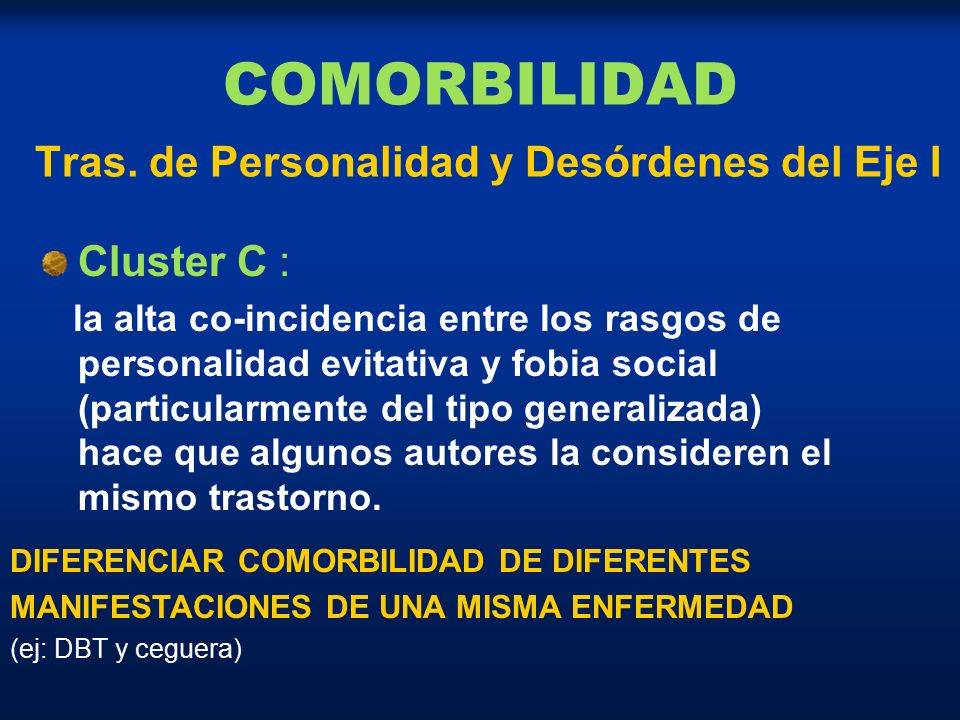 COMORBILIDAD

Tras. de Personalidad y Desórdenes del Eje I

Cluster C :

la alta co-incidencia entre los rasgos de personalidad evitativa y fobia social (particularmente del tipo generalizada) hace que algunos autores la consideren el mismo trastorno.

DIFERENCIAR COMORBILIDAD DE DIFERENTES MANIFESTACIONES DE UNA MISMA ENFERMEDAD

(ej: DBT y ceguera)